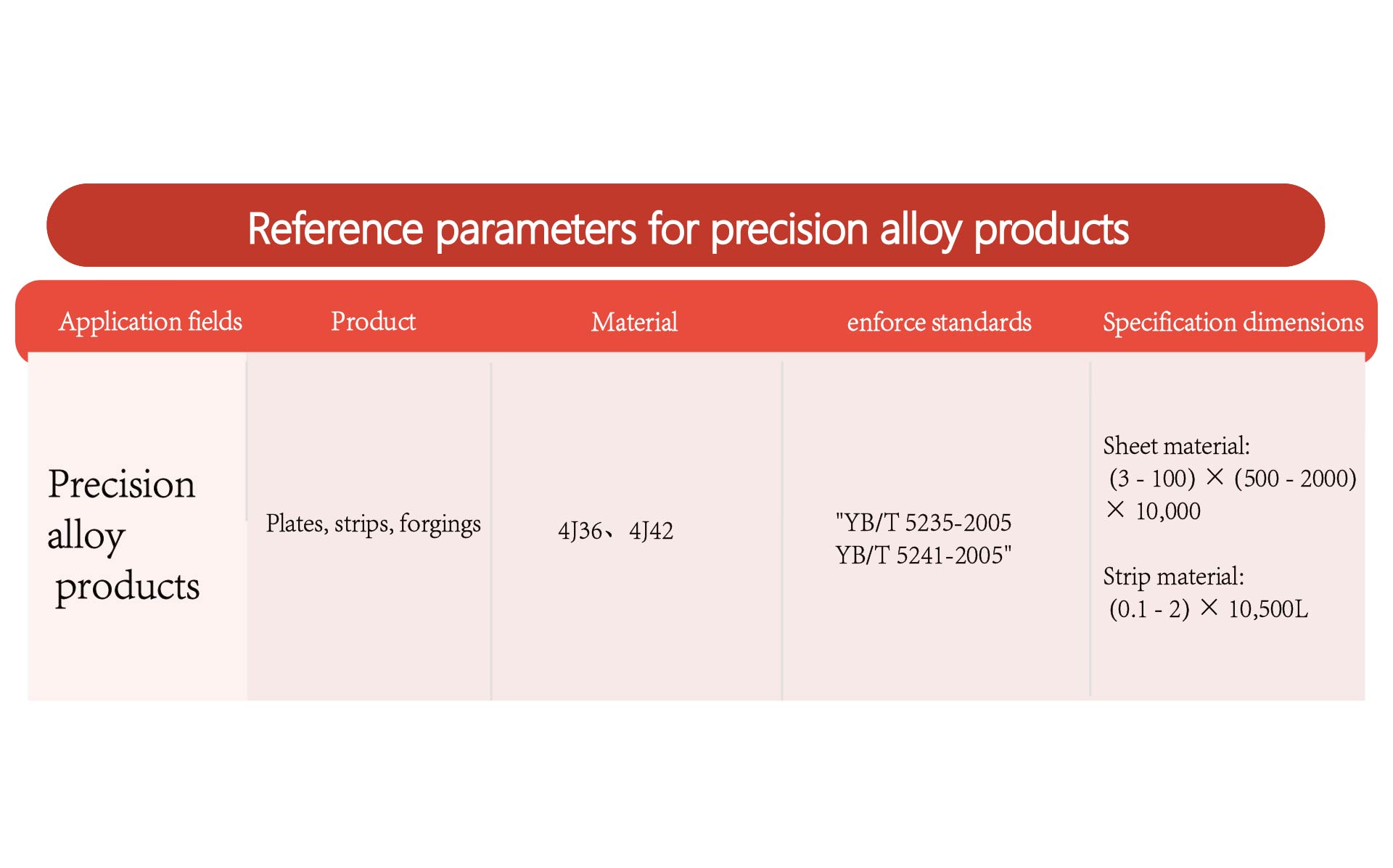 Reference parameters for precision alloy products

| Application fields | Product | Material | enforce standards | Specification dimensions |
|---|---|---|---|---|
| Precision alloy products | Plates, strips, forgings | 4J36、4J42 | "YB/T 5235-2005 YB/T 5241-2005" | Sheet material: (3 - 100) × (500 - 2000) × 10,000 Strip material: (0.1 - 2) × 10,500L |